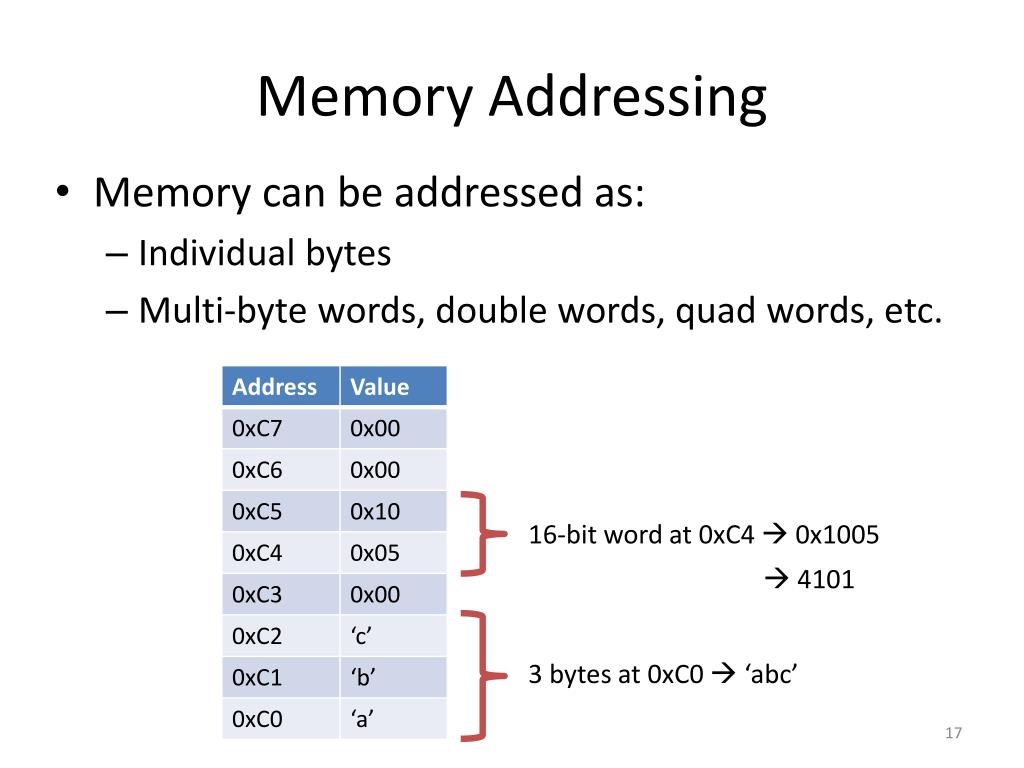 Memory Addressing

• Memory can be addressed as:
– Individual bytes
– Multi-byte words, double words, quad words, etc.

| Address | Value |
|---|---|
| 0xC7 | 0x00 |
| 0xC6 | 0x00 |
| 0xC5 | 0x10 |
| 0xC4 | 0x05 |
| 0xC3 | 0x00 |
| 0xC2 | ‘c’ |
| 0xC1 | ‘b’ |
| 0xC0 | ‘a’ |

16-bit word at 0xC4 → 0x1005
→ 4101

3 bytes at 0xC0 → ‘abc’

17